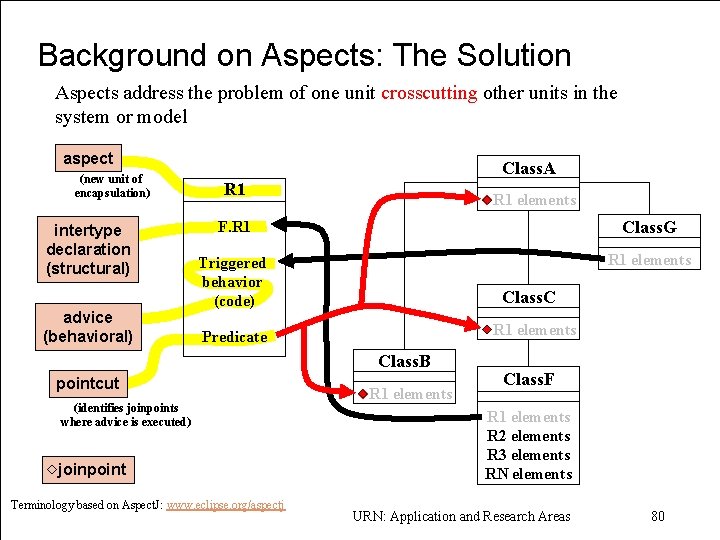 Background on Aspects: The Solution

Aspects address the problem of one unit crosscutting other units in the system or model

aspect
(new unit of encapsulation)

intertype declaration (structural)

advice (behavioral)

pointcut
(identifies joinpoints where advice is executed)

◇joinpoint

R1
F.R1
Triggered behavior (code)
Predicate

ClassA
◆R1 elements

ClassG
R1 elements

ClassC
◆R1 elements

ClassB
◆R1 elements

ClassF
R1 elements
R2 elements
R3 elements
RN elements

Terminology based on AspectJ: www.eclipse.org/aspectj

URN: Application and Research Areas

80